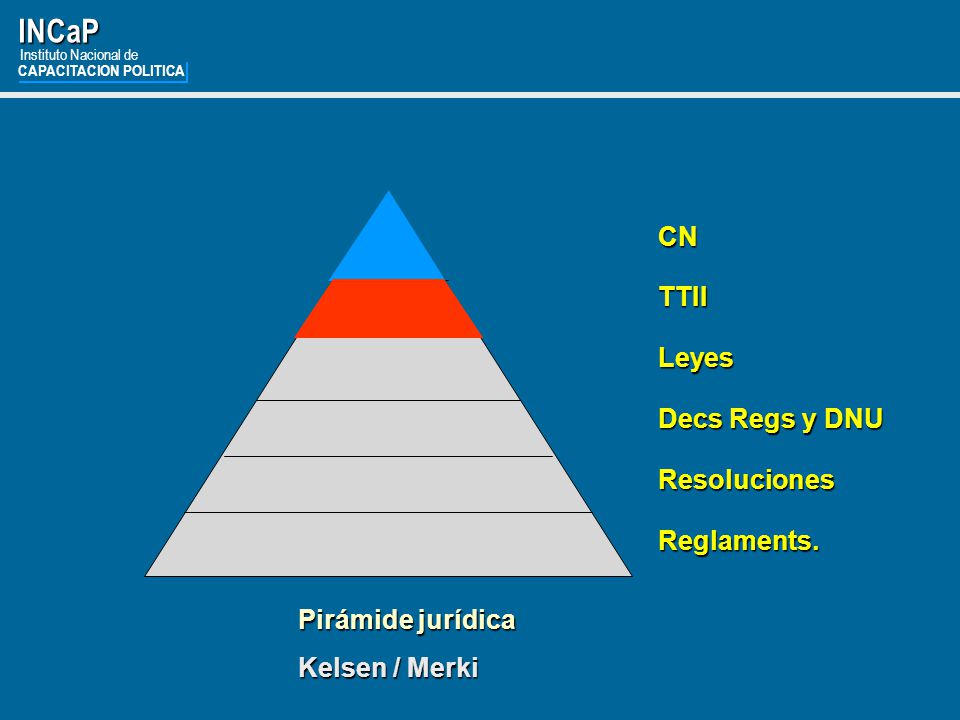 INCaP
Instituto Nacional de
CAPACITACION POLITICA

CN
TTII
Leyes
Decs Regs y DNU
Resoluciones
Reglaments.

Pirámide jurídica
Kelsen / Merki